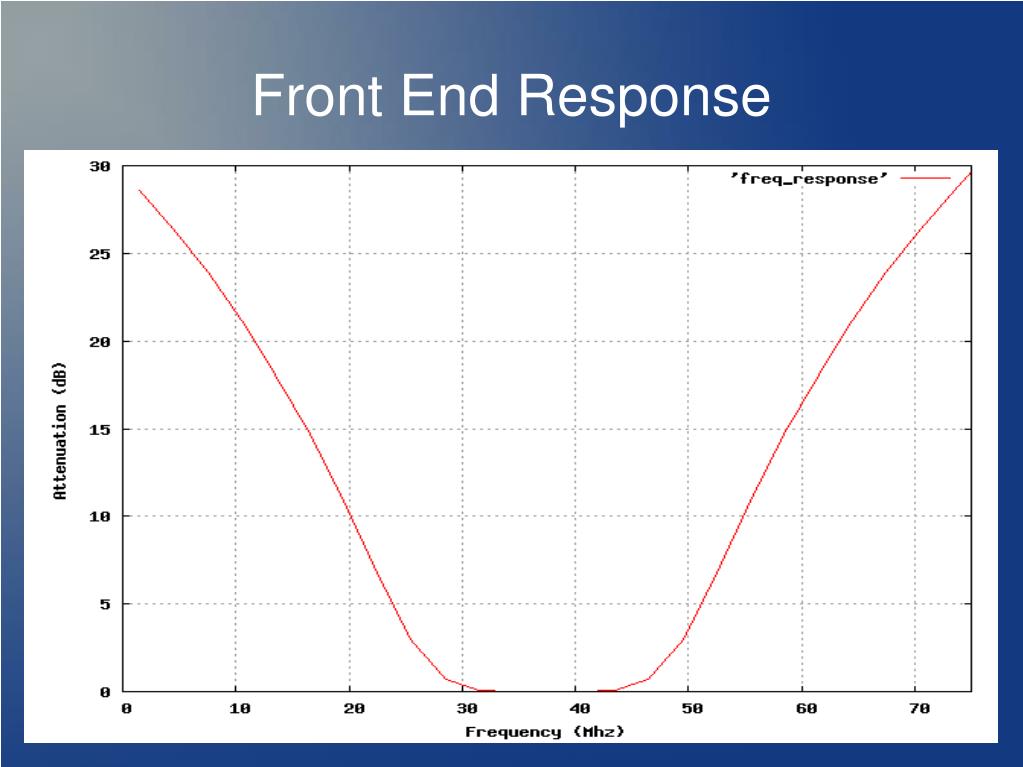 Front End Response

'freq_response'

Attenuation (dB)

30
25
20
15
10
5
0

0 10 20 30 40 50 60 70

Frequency (Mhz)